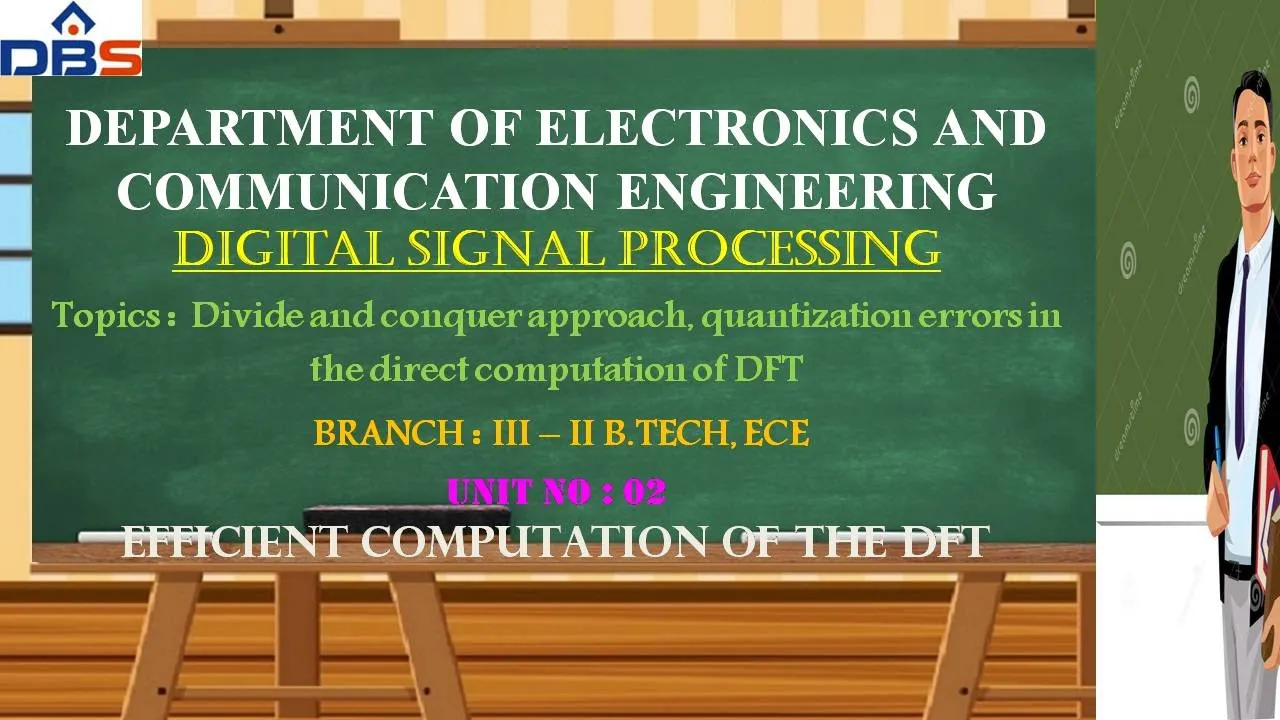 DBS

DEPARTMENT OF ELECTRONICS AND COMMUNICATION ENGINEERING

DIGITAL SIGNAL PROCESSING

Topics : Divide and conquer approach, quantization errors in the direct computation of DFT

BRANCH : III – II B.TECH, ECE

UNIT NO : 02

EFFICIENT COMPUTATION OF THE DFT